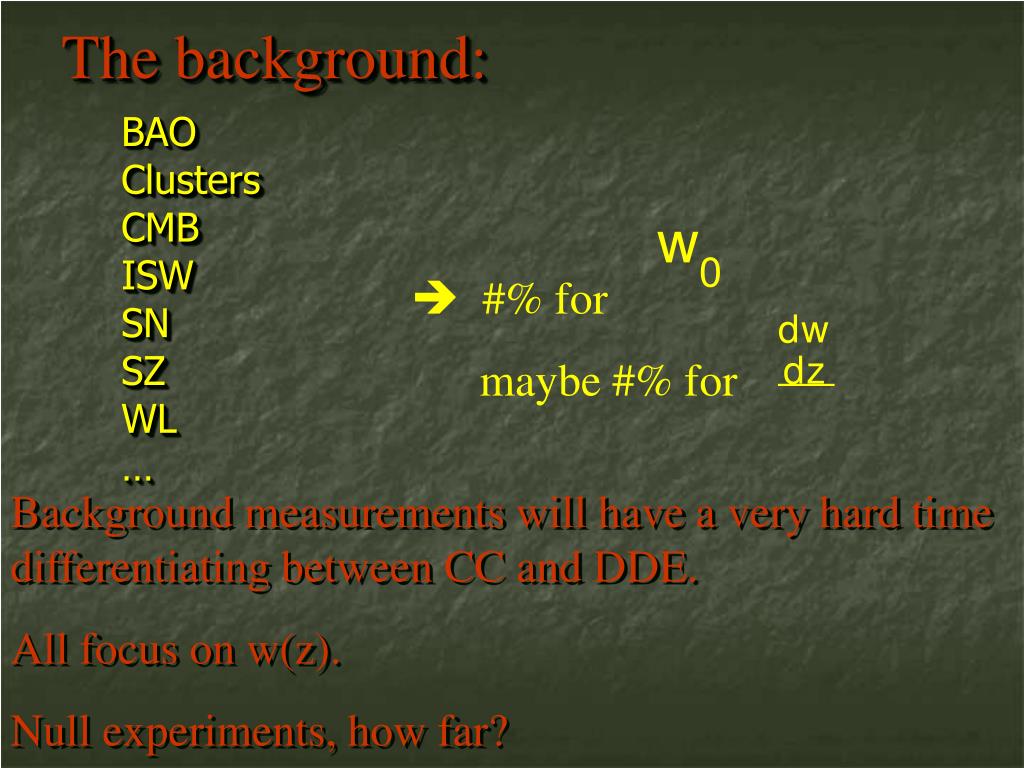 The background:

BAO
Clusters
CMB
ISW
SN
SZ
WL
...

➔ #% for $w_0$

maybe #% for $\frac{dw}{dz}$

Background measurements will have a very hard time differentiating between CC and DDE.

All focus on w(z).

Null experiments, how far?